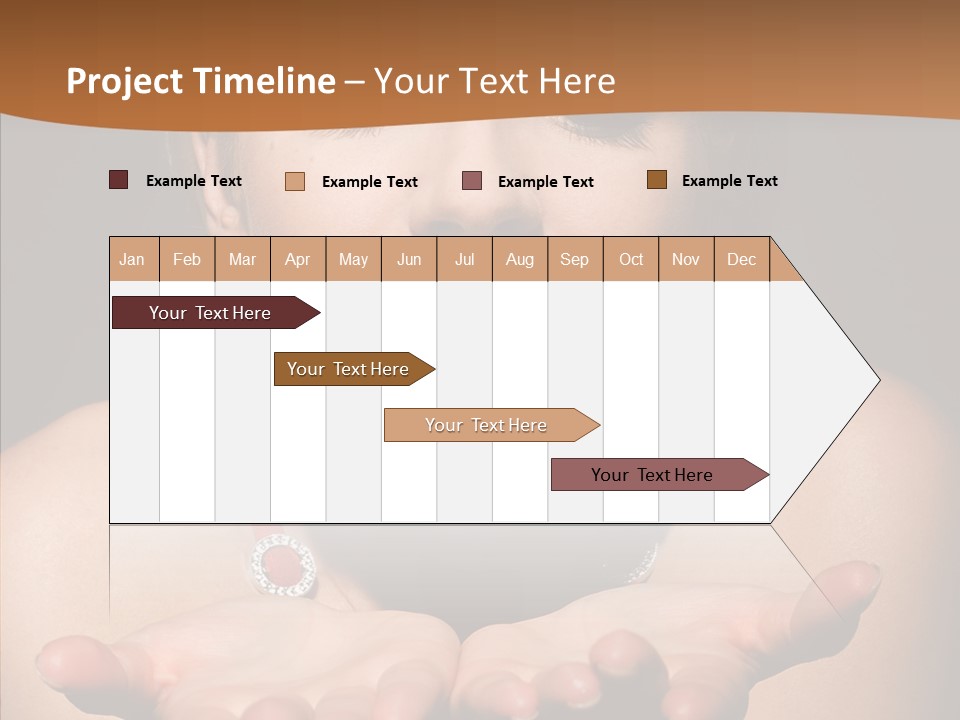 Project Timeline – Your Text Here

Example Text Example Text Example Text Example Text

| Jan | Feb | Mar | Apr | May | Jun | Jul | Aug | Sep | Oct | Nov | Dec |
|---|---|---|---|---|---|---|---|---|---|---|---|

Your Text Here

Your Text Here

Your Text Here

Your Text Here